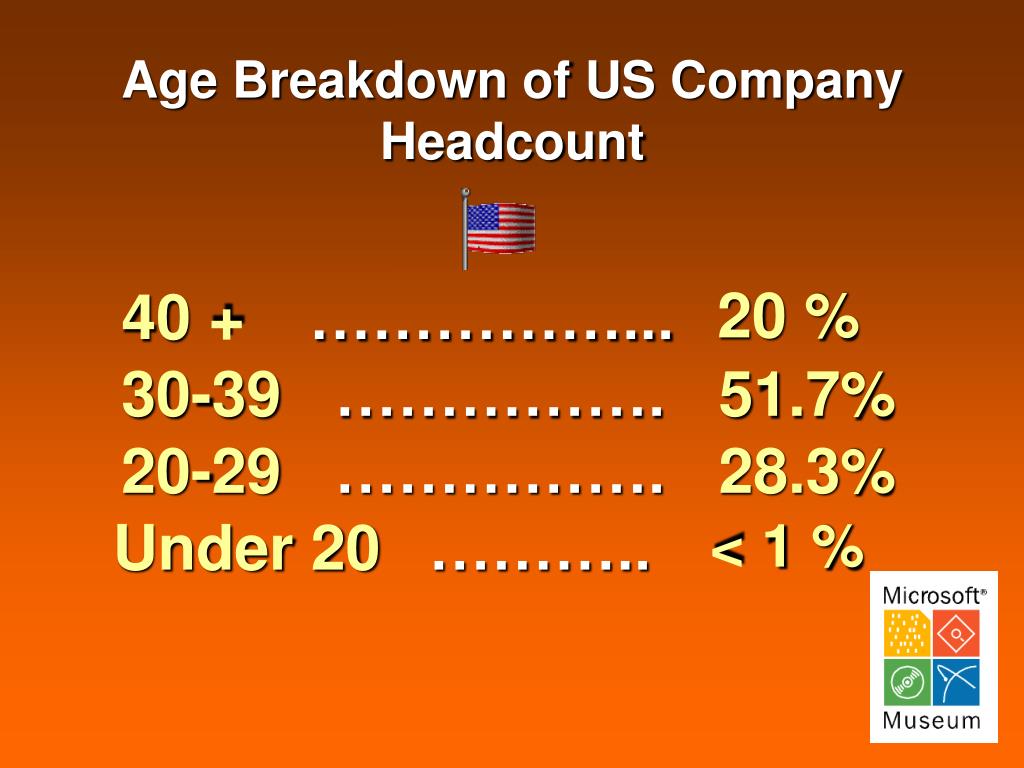 Age Breakdown of US Company Headcount

40 + ……………... 20 %
30-39 ……………. 51.7%
20-29 ……………. 28.3%
Under 20 ……….. < 1 %

Microsoft®
Museum